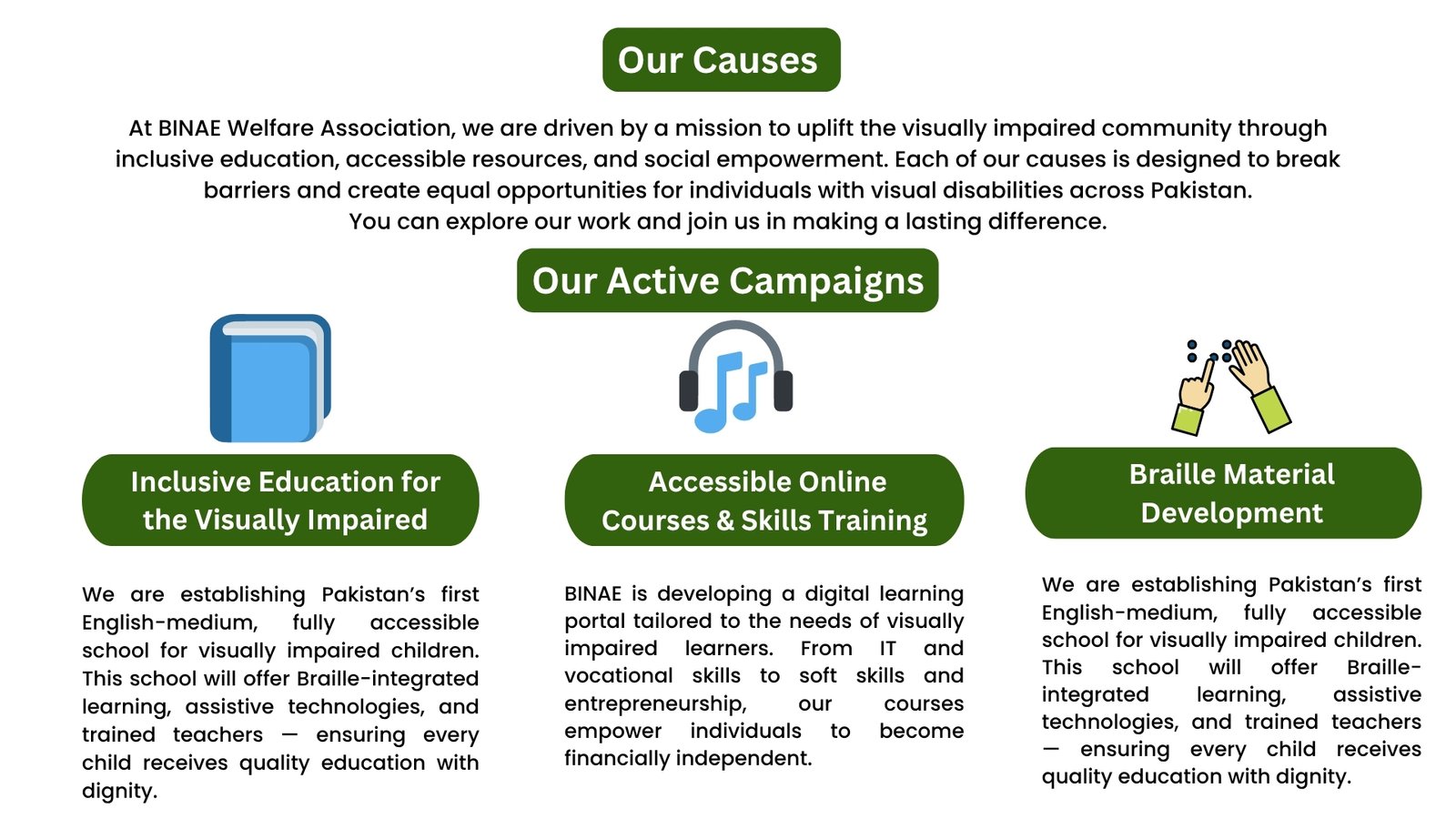 Our Causes

At BINAE Welfare Association, we are driven by a mission to uplift the visually impaired community through inclusive education, accessible resources, and social empowerment. Each of our causes is designed to break barriers and create equal opportunities for individuals with visual disabilities across Pakistan.
You can explore our work and join us in making a lasting difference.

Our Active Campaigns

Inclusive Education for the Visually Impaired

We are establishing Pakistan's first English-medium, fully accessible school for visually impaired children. This school will offer Braille-integrated learning, assistive technologies, and trained teachers — ensuring every child receives quality education with dignity.

Accessible Online Courses & Skills Training

BINAE is developing a digital learning portal tailored to the needs of visually impaired learners. From IT and vocational skills to soft skills and entrepreneurship, our courses empower individuals to become financially independent.

Braille Material Development

We are establishing Pakistan's first English-medium, fully accessible school for visually impaired children. This school will offer Braille-integrated learning, assistive technologies, and trained teachers — ensuring every child receives quality education with dignity.